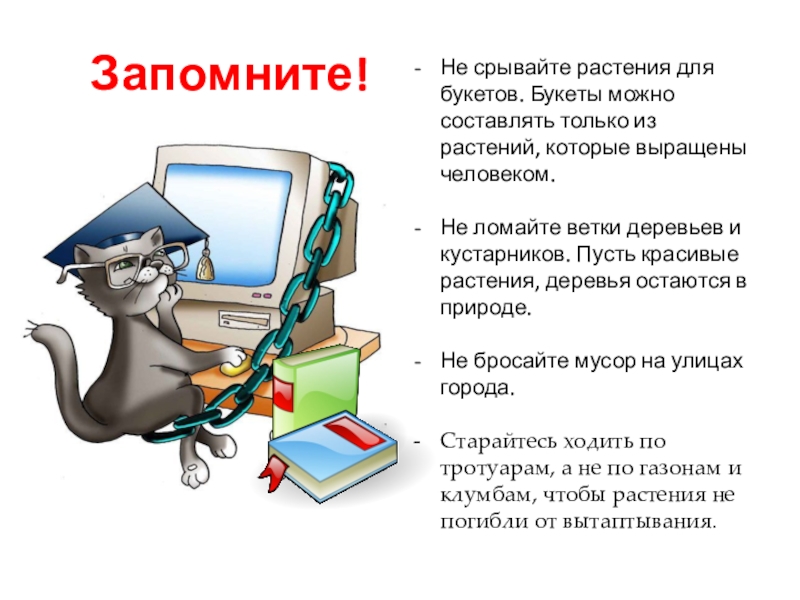 Запомните!

- Не срывайте растения для букетов. Букеты можно составлять только из растений, которые выращены человеком.

- Не ломайте ветки деревьев и кустарников. Пусть красивые растения, деревья остаются в природе.

- Не бросайте мусор на улицах города.

- Старайтесь ходить по тротуарам, а не по газонам и клумбам, чтобы растения не погибли от вытаптывания.